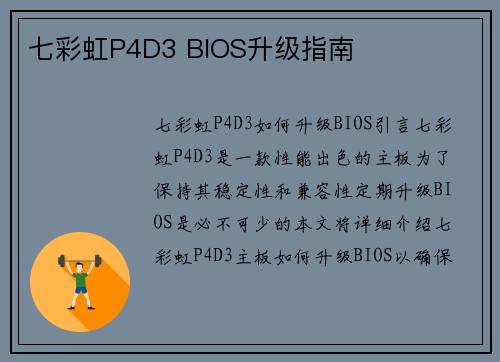 七彩虹P4D3 BIOS升级指南

七彩虹P4D3如何升级BIOS引言七彩虹P4D3是一款性能出色的主板为了保持其稳定性和兼容性定期升级BIOS是必不可少的本文将详细介绍七彩虹P4D3主板如何升级BIOS以确保